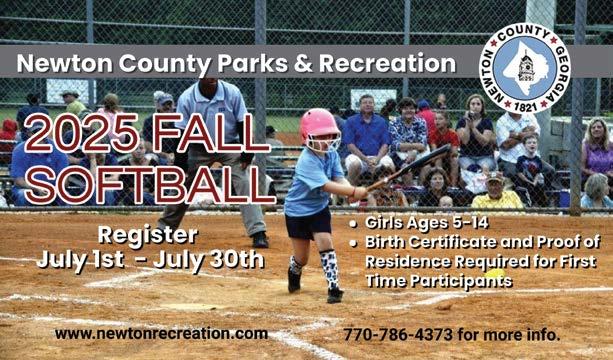 Newton County Parks & Recreation

NEWTON COUNTY GEORGIA 1821

2025 FALL SOFTBALL

Register
July 1st - July 30th

• Girls Ages 5-14
• Birth Certificate and Proof of Residence Required for First Time Participants

www.newtonrecreation.com

770-786-4373 for more info.